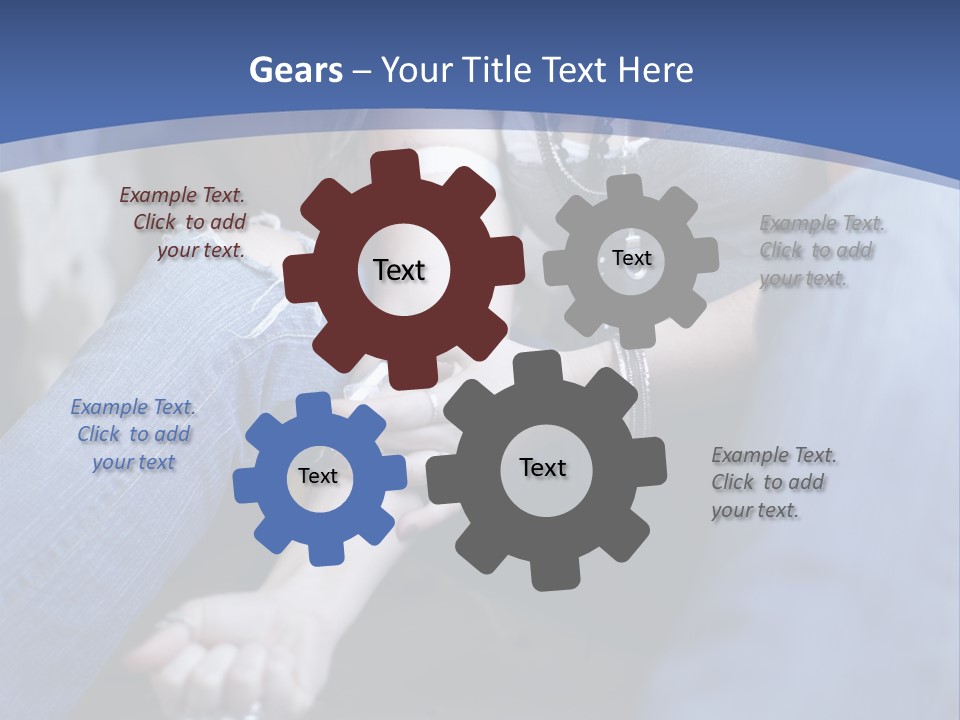 Gears – Your Title Text Here

Example Text. Click to add your text.

Text

Text

Example Text. Click to add your text.

Example Text. Click to add your text

Text

Text

Example Text. Click to add your text.